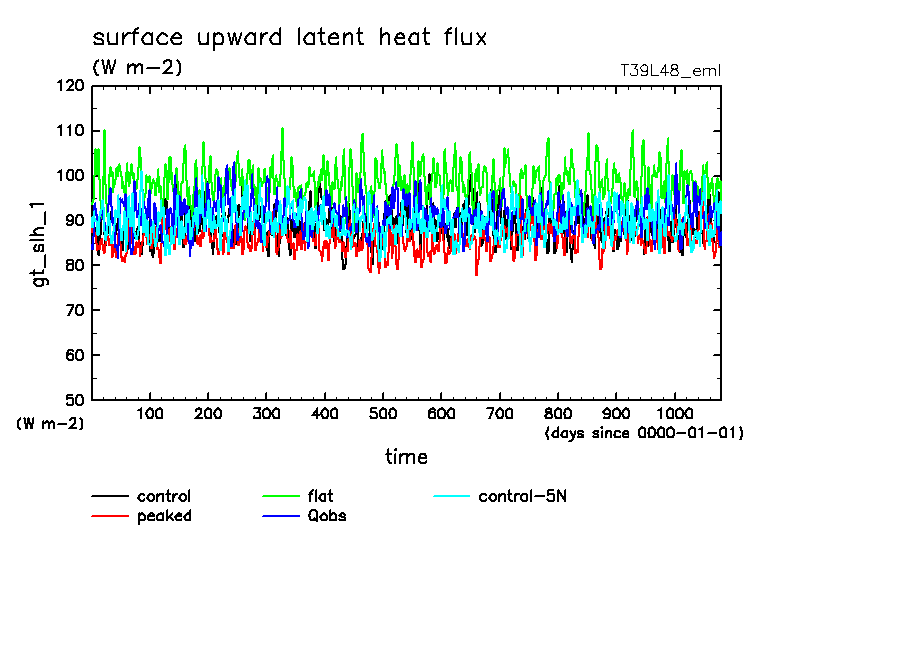 surface upward latent heat flux
(W m-2)
T39L48_eml

gt_slh_1

120
110
100
90
80
70
60
50
(W m-2)

100 200 300 400 500 600 700 800 900 1000
(days since 0000-01-01)

time

control
peaked
flat
Qobs
control-5N